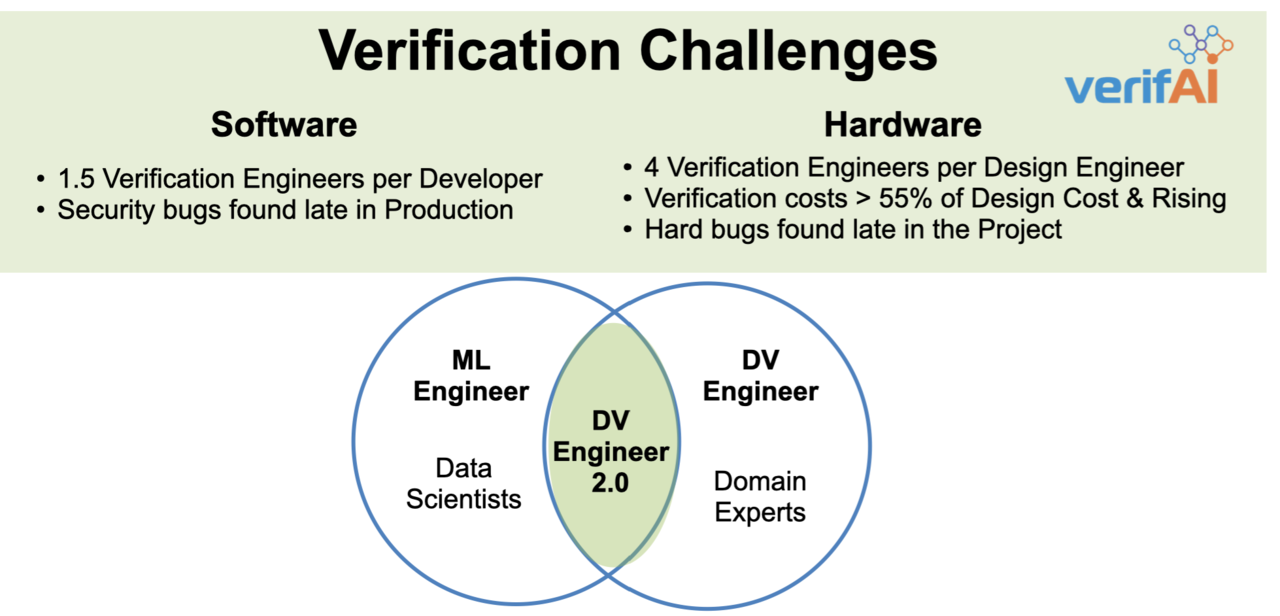 Verification Challenges

verifAI

Software

• 1.5 Verification Engineers per Developer
• Security bugs found late in Production

Hardware

• 4 Verification Engineers per Design Engineer
• Verification costs > 55% of Design Cost & Rising
• Hard bugs found late in the Project

ML Engineer

Data Scientists

DV Engineer 2.0

DV Engineer

Domain Experts